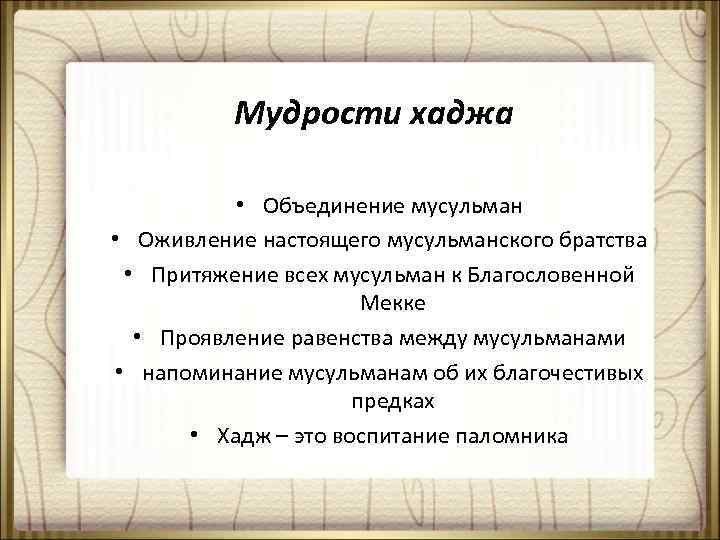 Мудрости хаджа

• Объединение мусульман
• Оживление настоящего мусульманского братства
• Притяжение всех мусульман к Благословенной Мекке
• Проявление равенства между мусульманами
• напоминание мусульманам об их благочестивых предках
• Хадж – это воспитание паломника